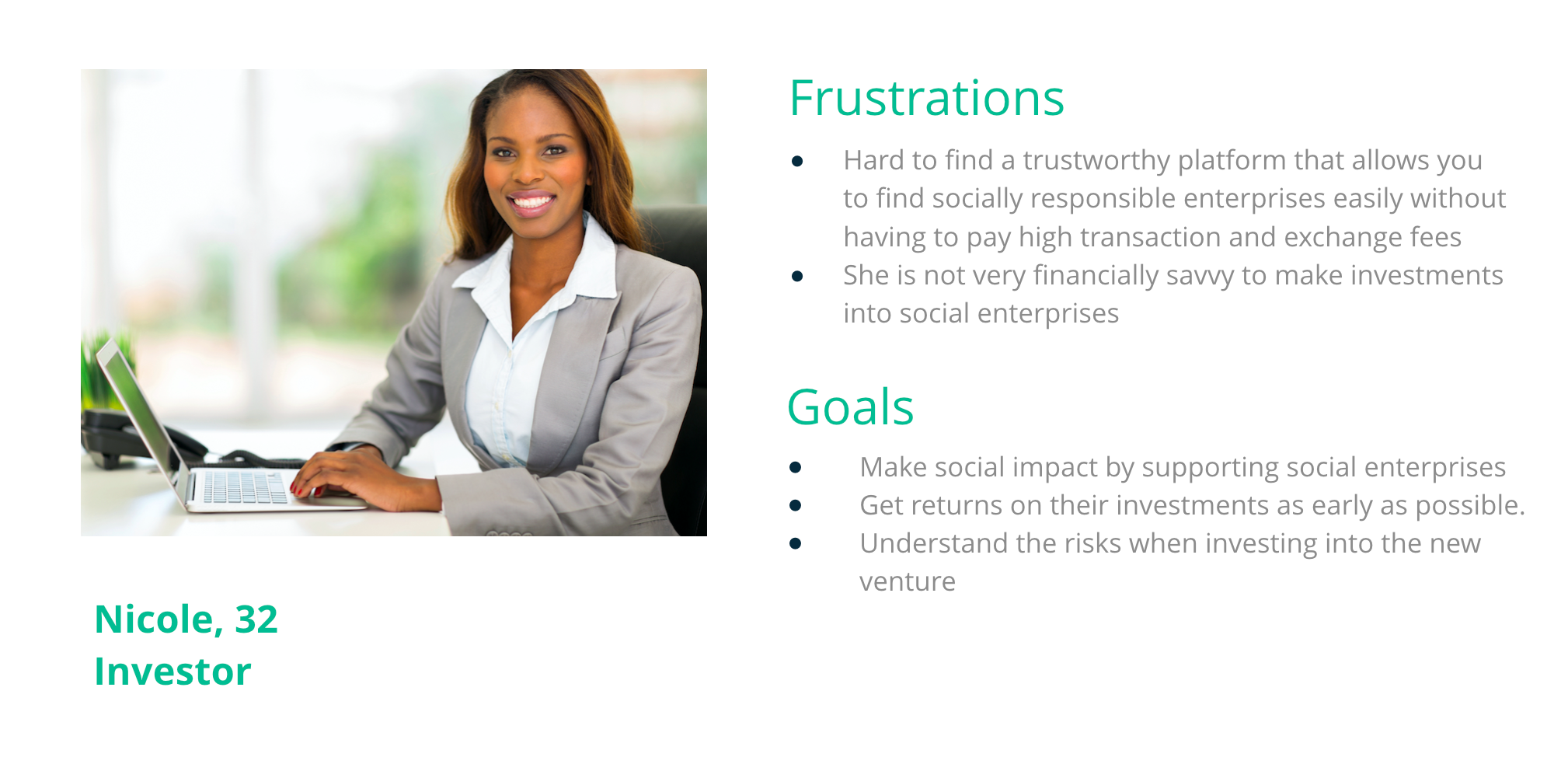 Nicole, 32
Investor

Frustrations

- Hard to find a trustworthy platform that allows you to find socially responsible enterprises easily without having to pay high transaction and exchange fees
- She is not very financially savvy to make investments into social enterprises

Goals

- Make social impact by supporting social enterprises
- Get returns on their investments as early as possible.
- Understand the risks when investing into the new venture